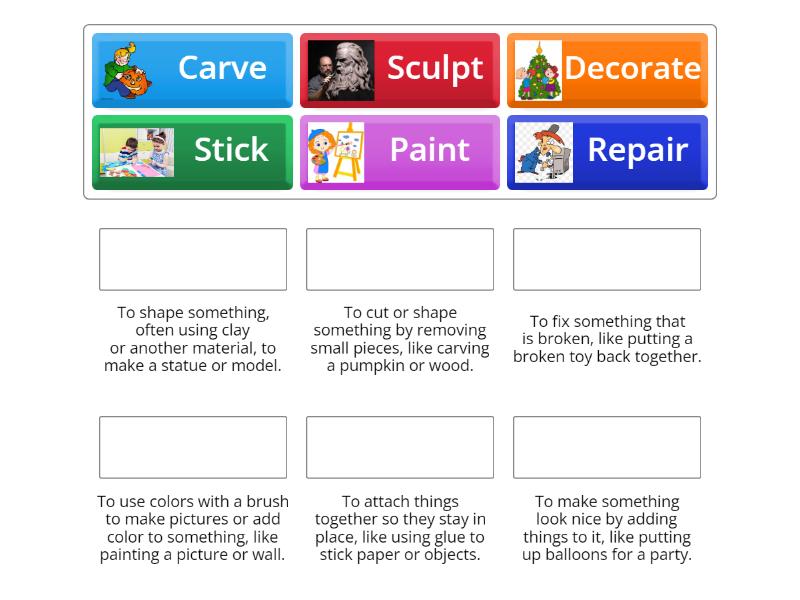 Carve

Sculpt

Decorate

Stick

Paint

Repair

To shape something, often using clay or another material, to make a statue or model.

To cut or shape something by removing small pieces, like carving a pumpkin or wood.

To fix something that is broken, like putting a broken toy back together.

To use colors with a brush to make pictures or add color to something, like painting a picture or wall.

To attach things together so they stay in place, like using glue to stick paper or objects.

To make something look nice by adding things to it, like putting up balloons for a party.